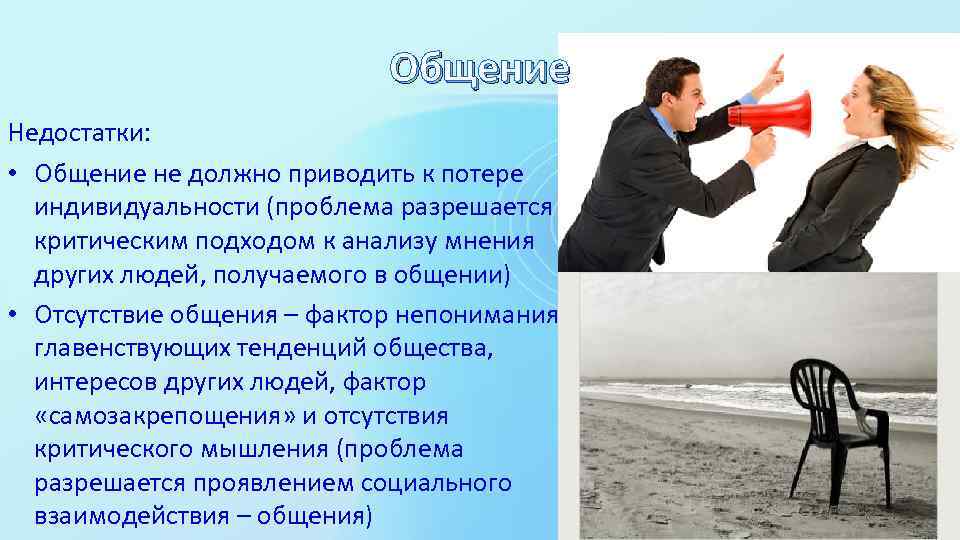 Общение

Недостатки:

• Общение не должно приводить к потере индивидуальности (проблема разрешается критическим подходом к анализу мнения других людей, получаемого в общении)

• Отсутствие общения – фактор непонимания главенствующих тенденций общества, интересов других людей, фактор «самозакрепощения» и отсутствия критического мышления (проблема разрешается проявлением социального взаимодействия – общения)